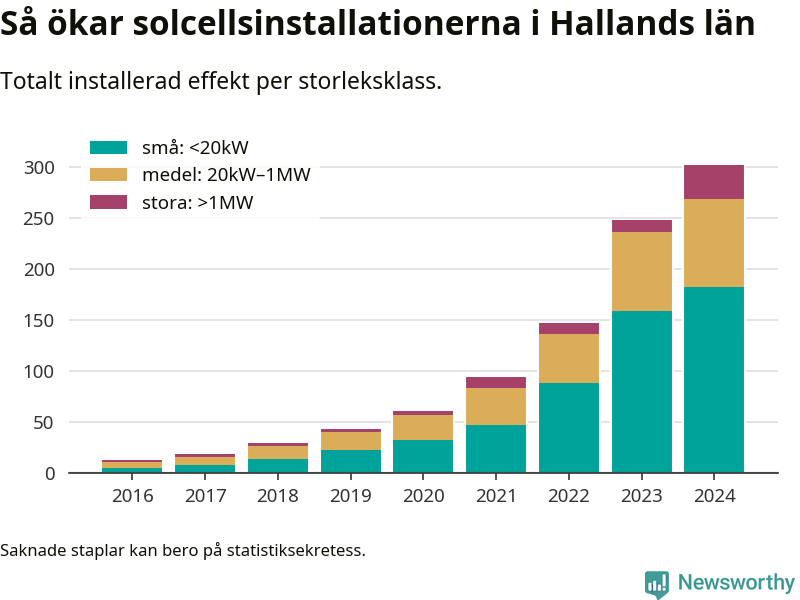 Så ökar solcellsinstallationerna i Hallands län

Totalt installerad effekt per storleksklass.

små: <20kW
medel: 20kW–1MW
stora: >1MW

300
250
200
150
100
50
0

2016 2017 2018 2019 2020 2021 2022 2023 2024

Saknade staplar kan bero på statistiksekretess.

Newsworthy